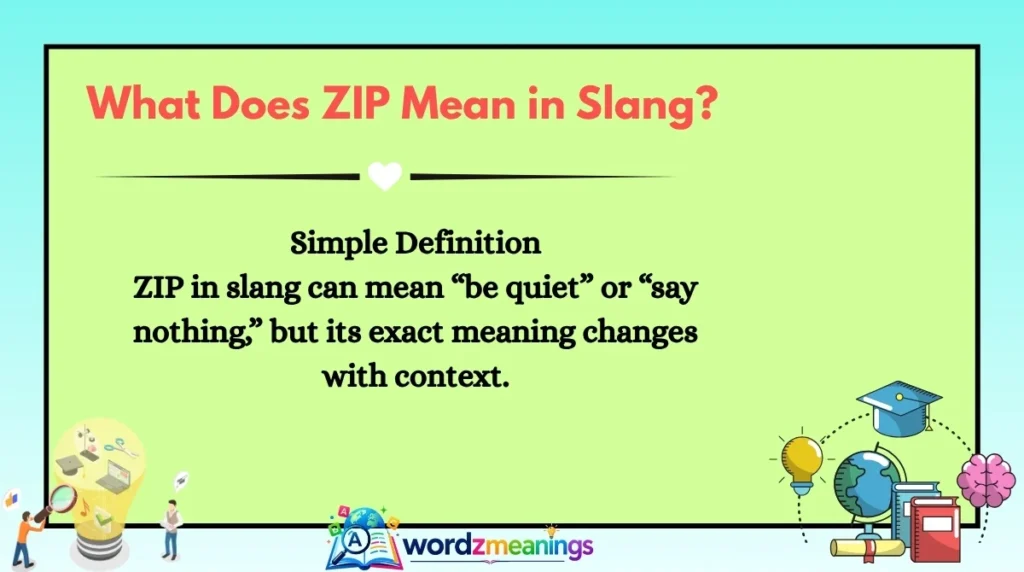 What Does ZIP Mean in Slang?

Simple Definition
ZIP in slang can mean “be quiet” or “say nothing,” but its exact meaning changes with context.

wordzmeanings